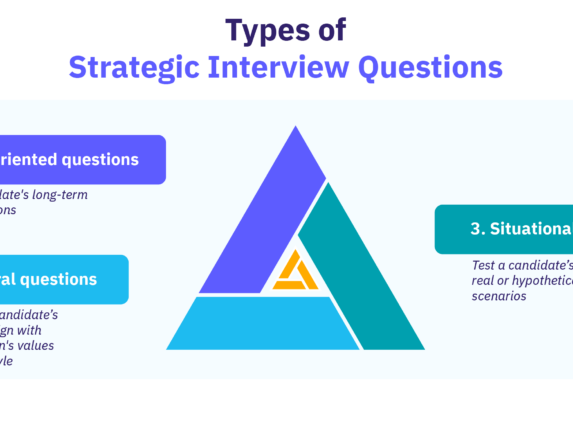 Types of
Strategic Interview Questions

riented questions

date's long-term
ons

ral questions

andidate's
gn with
n's values
yle

3. Situational

Test a candidate's
real or hypothetic
scenarios